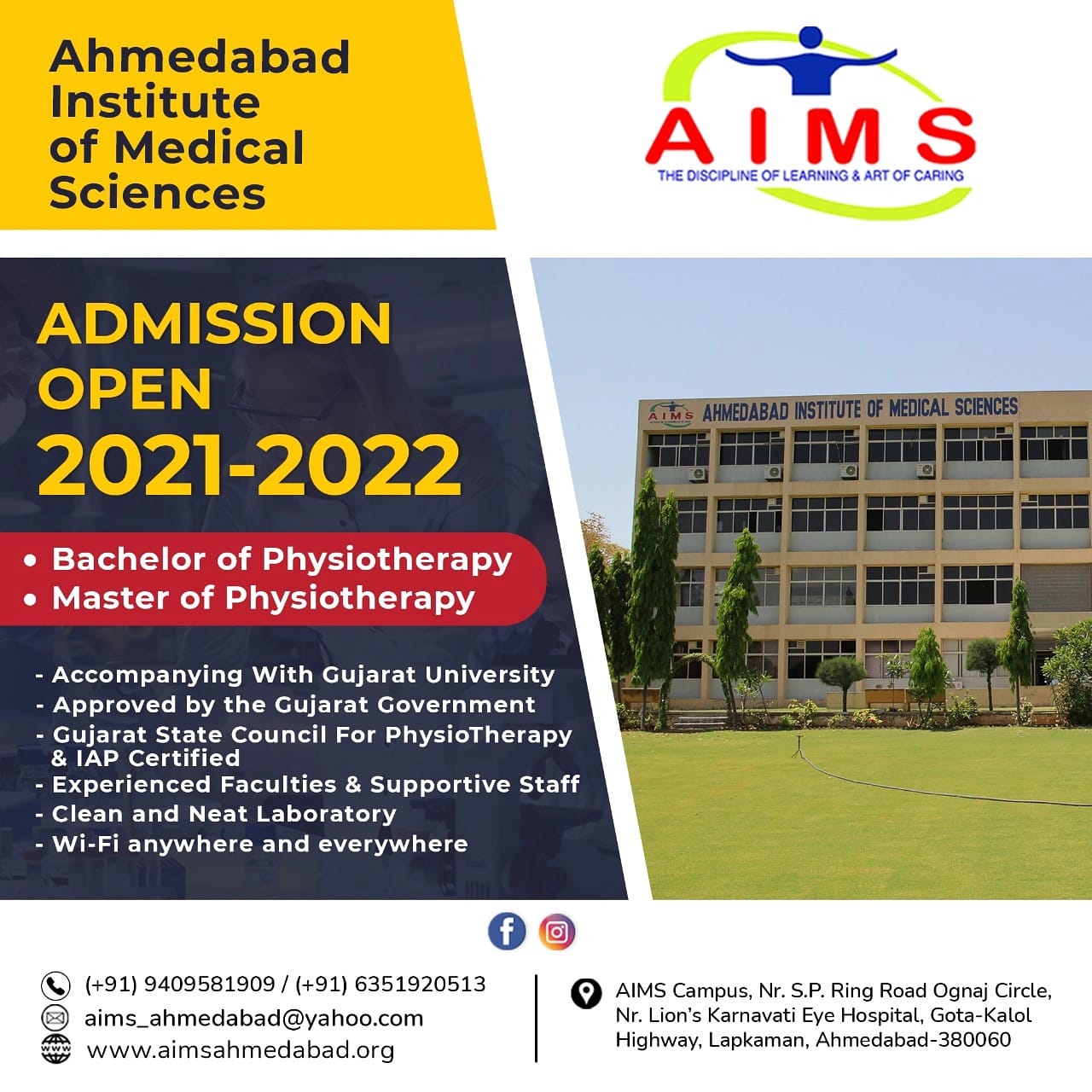 Ahmedabad Institute of Medical Sciences

AIMS
THE DISCIPLINE OF LEARNING & ART OF CARING

ADMISSION OPEN
2021-2022

• Bachelor of Physiotherapy
• Master of Physiotherapy

- Accompanying With Gujarat University
- Approved by the Gujarat Government
- Gujarat State Council For PhysioTherapy & IAP Certified
- Experienced Faculties & Supportive Staff
- Clean and Neat Laboratory
- Wi-Fi anywhere and everywhere

AIMS AHMEDABAD INSTITUTE OF MEDICAL SCIENCES

(+91) 9409581909 / (+91) 6351920513
aims_ahmedabad@yahoo.com
www.aimsahmedabad.org

AIMS Campus, Nr. S.P. Ring Road Ognaj Circle, Nr. Lion's Karnavati Eye Hospital, Gota-Kalol Highway, Lapkaman, Ahmedabad-380060